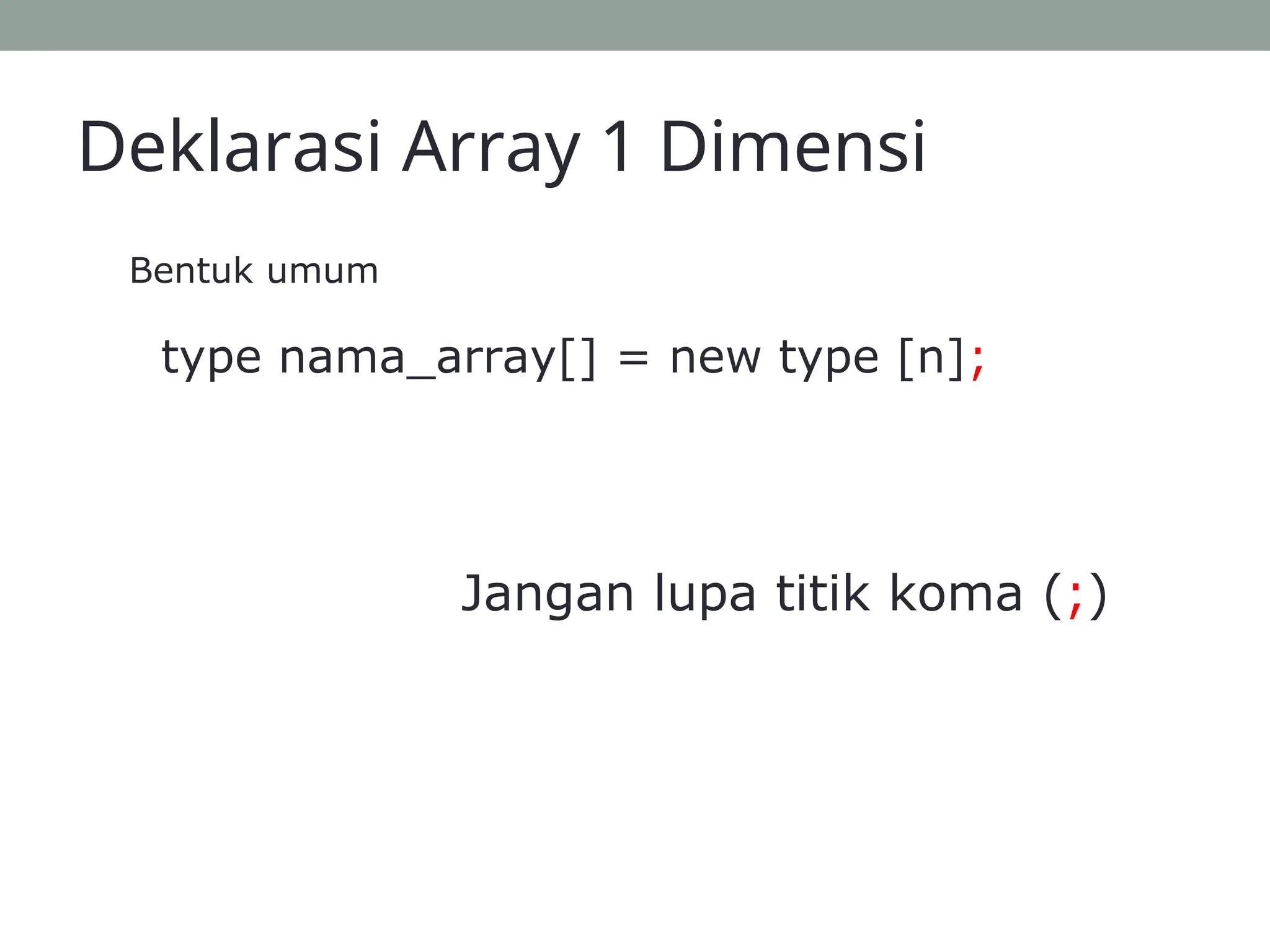 Deklarasi Array 1 Dimensi

Bentuk umum

type nama_array[] = new type [n];

Jangan lupa titik koma (;)